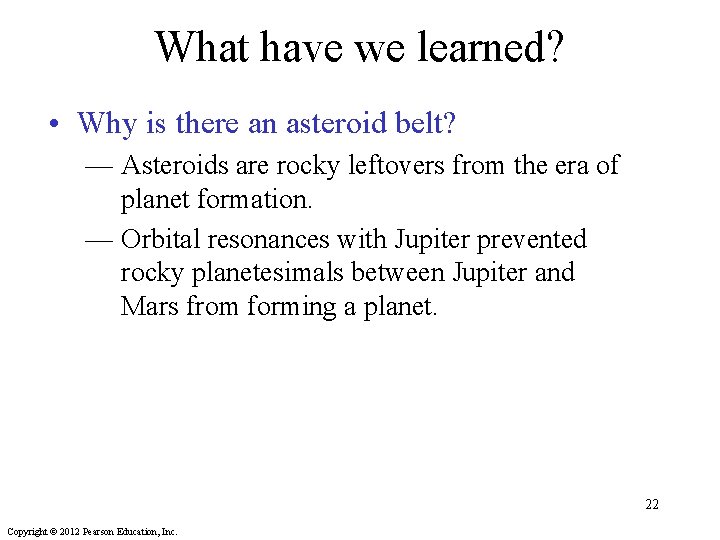 What have we learned?

• Why is there an asteroid belt?

— Asteroids are rocky leftovers from the era of planet formation.

— Orbital resonances with Jupiter prevented rocky planetesimals between Jupiter and Mars from forming a planet.

22

Copyright © 2012 Pearson Education, Inc.